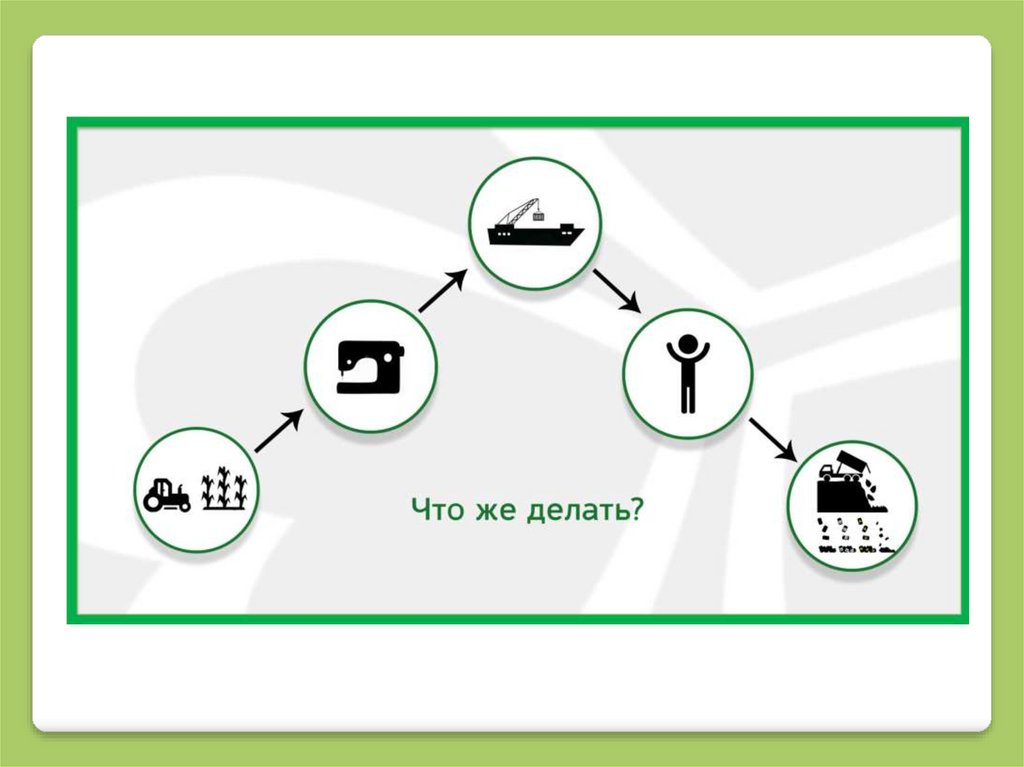 Что же делать?